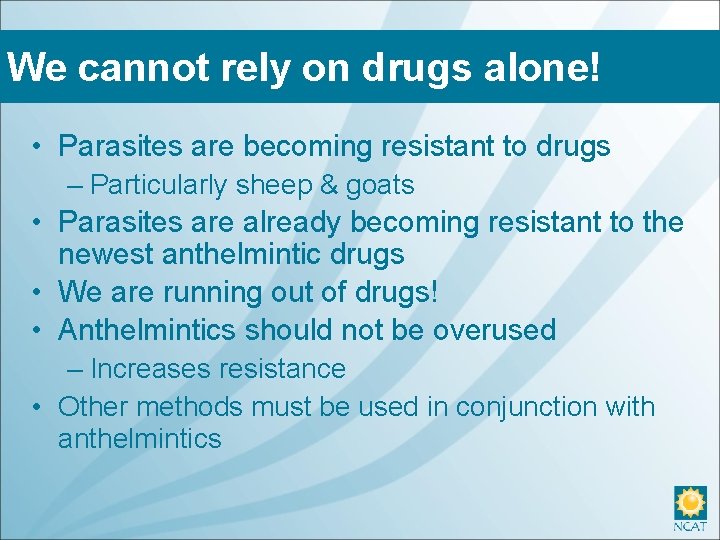 We cannot rely on drugs alone!

• Parasites are becoming resistant to drugs
– Particularly sheep & goats
• Parasites are already becoming resistant to the newest anthelmintic drugs
• We are running out of drugs!
• Anthelmintics should not be overused
– Increases resistance
• Other methods must be used in conjunction with anthelmintics

NCAT